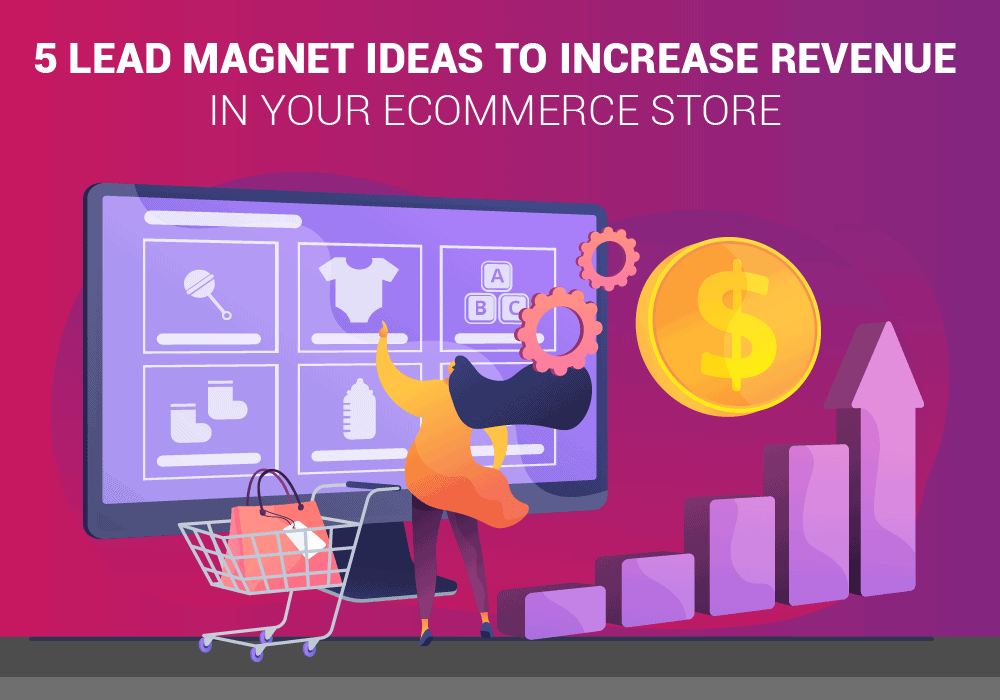 5 LEAD MAGNET IDEAS TO INCREASE REVENUE
IN YOUR ECOMMERCE STORE

A
B C

$